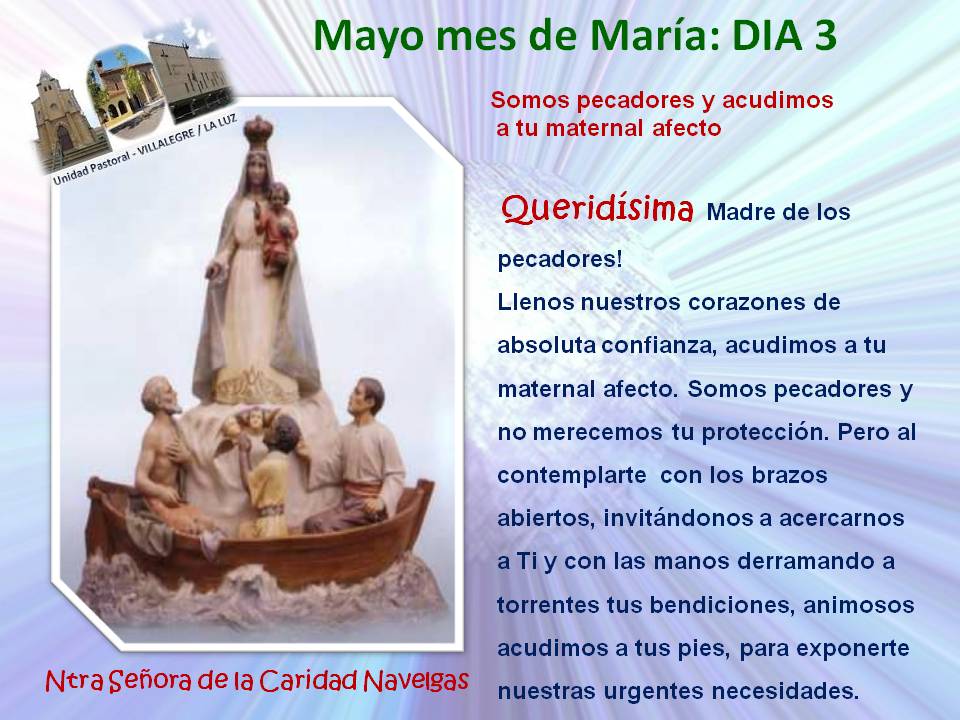 Mayo mes de María: DIA 3

Unidad Pastoral - VILLALEGRE / LA LUZ

Somos pecadores y acudimos a tu maternal afecto

Queridísima Madre de los pecadores!
Llenos nuestros corazones de absoluta confianza, acudimos a tu maternal afecto. Somos pecadores y no merecemos tu protección. Pero al contemplarte con los brazos abiertos, invitándonos a acercarnos a Ti y con las manos derramando a torrentes tus bendiciones, animosos acudimos a tus pies, para exponerte nuestras urgentes necesidades.

Ntra Señora de la Caridad Navelgas